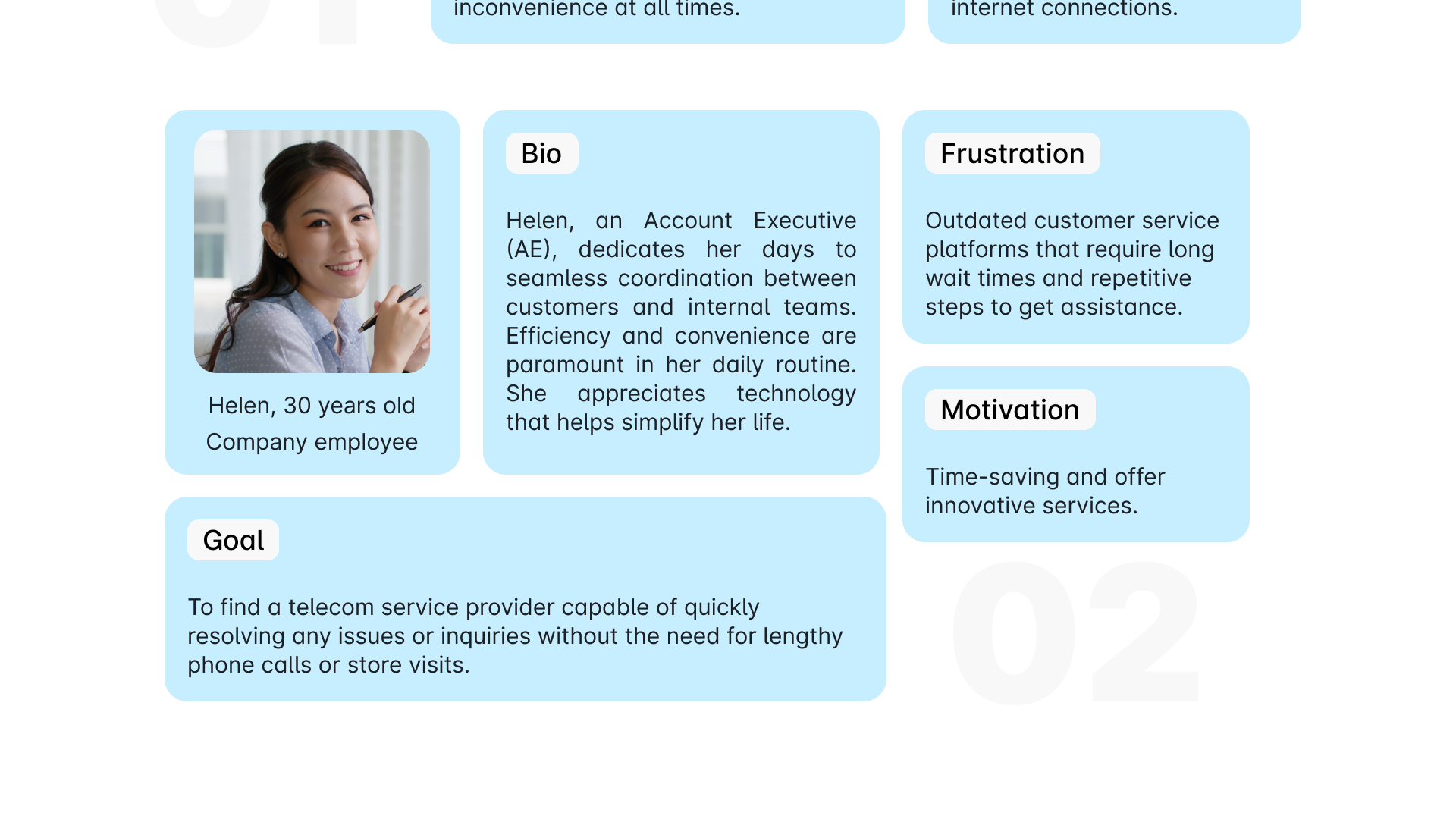 inconvenience at all times.

internet connections.

Helen, 30 years old
Company employee

Bio

Helen, an Account Executive (AE), dedicates her days to seamless coordination between customers and internal teams. Efficiency and convenience are paramount in her daily routine. She appreciates technology that helps simplify her life.

Frustration

Outdated customer service platforms that require long wait times and repetitive steps to get assistance.

Motivation

Time-saving and offer innovative services.

Goal

To find a telecom service provider capable of quickly resolving any issues or inquiries without the need for lengthy phone calls or store visits.

02